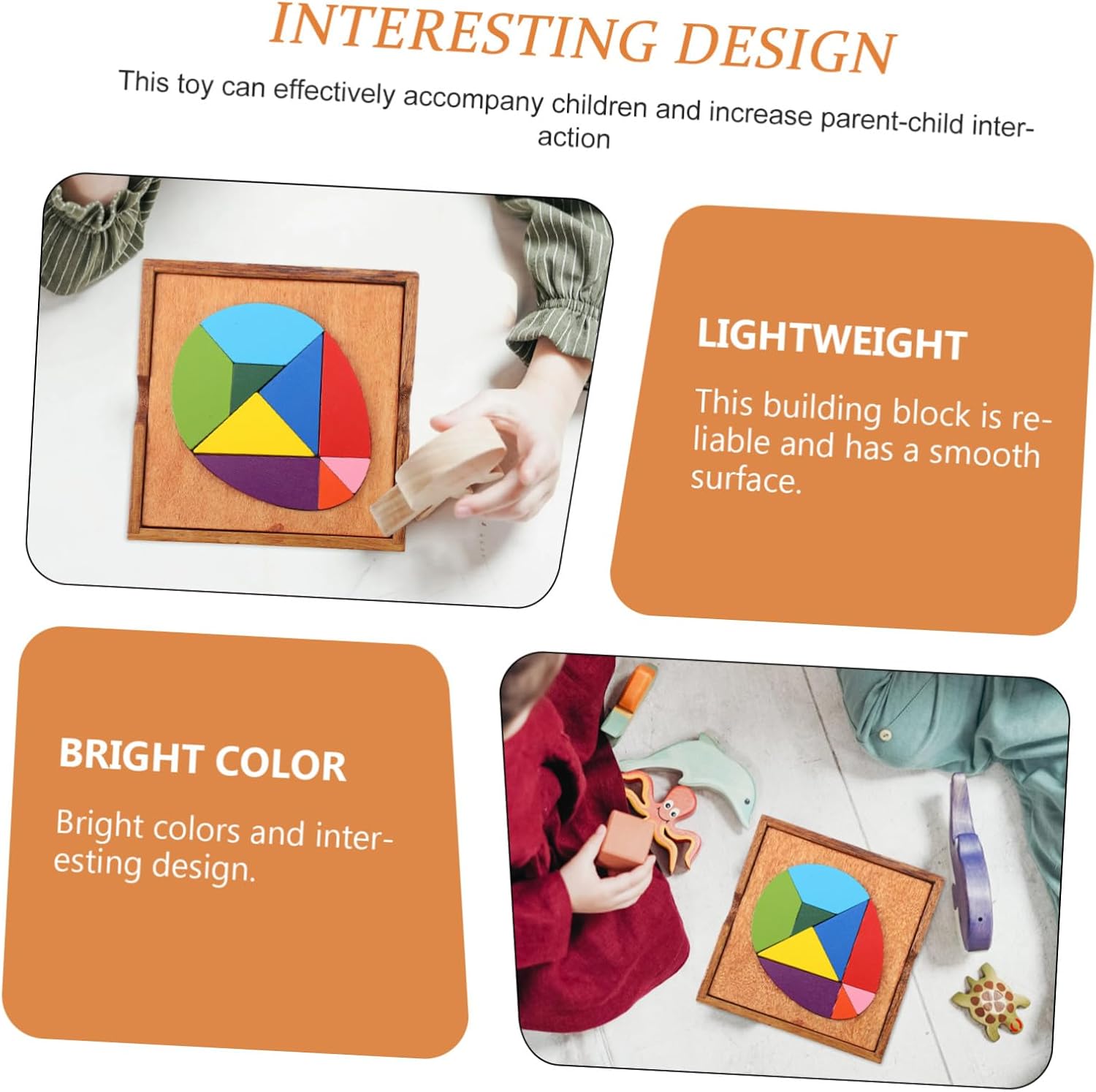 INTERESTING DESIGN

This toy can effectively accompany children and increase parent-child interaction

LIGHTWEIGHT

This building block is reliable and has a smooth surface.

BRIGHT COLOR

Bright colors and interesting design.